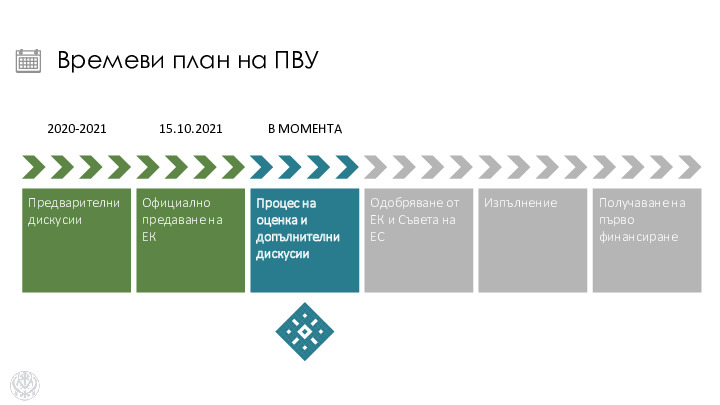 Времеви план на ПВУ

2020-2021

15.10.2021

В МОМЕНТА

Предварителни дискусии

Официално предаване на ЕК

Процес на оценка и допълнителни дискусии

Одобряване от ЕК и Съвета на ЕС

Изпълнение

Получаване на първо финансиране